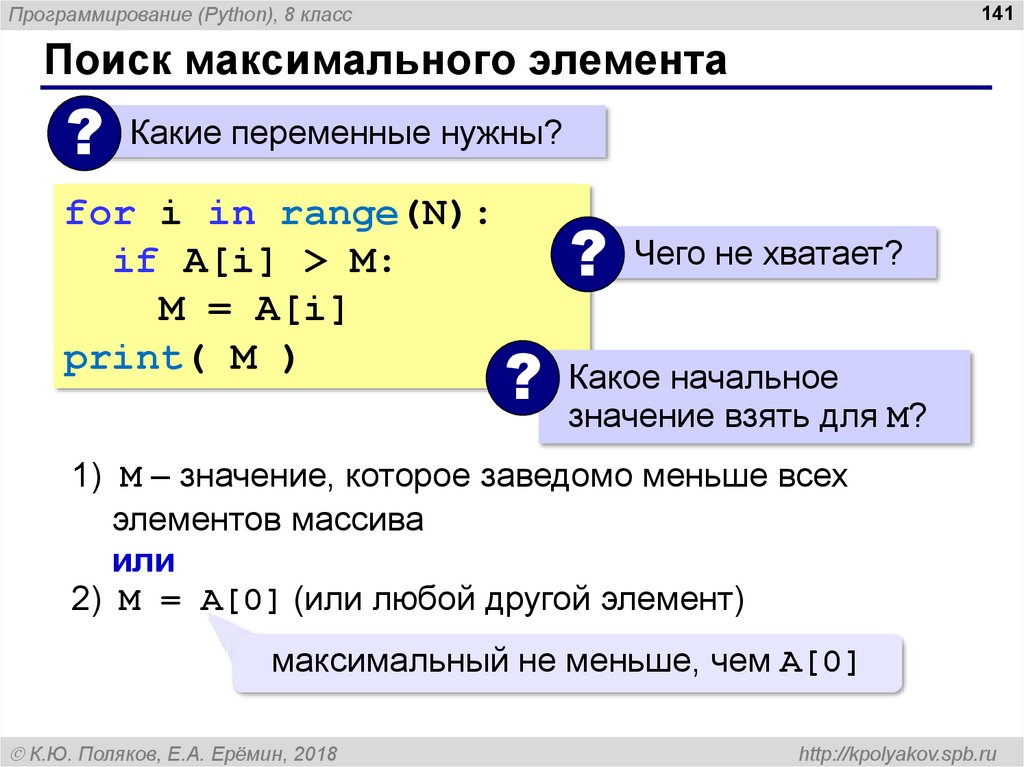 Программирование (Python), 8 класс

141

Поиск максимального элемента

?

Какие переменные нужны?

for i in range(N):
  if A[i] > M:
    M = A[i]
print( M )

?

Чего не хватает?

?

Какое начальное значение взять для M?

1) M – значение, которое заведомо меньше всех элементов массива
или
2) M = A[0] (или любой другой элемент)

максимальный не меньше, чем A[0]

© К.Ю. Поляков, Е.А. Ерёмин, 2018

http://kpolyakov.spb.ru